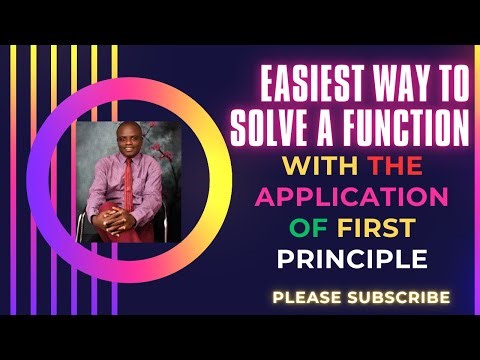 EASIEST WAY TO SOLVE A FUNCTION WITH THE APPLICATION OF FIRST PRINCIPLE

PLEASE SUBSCRIBE